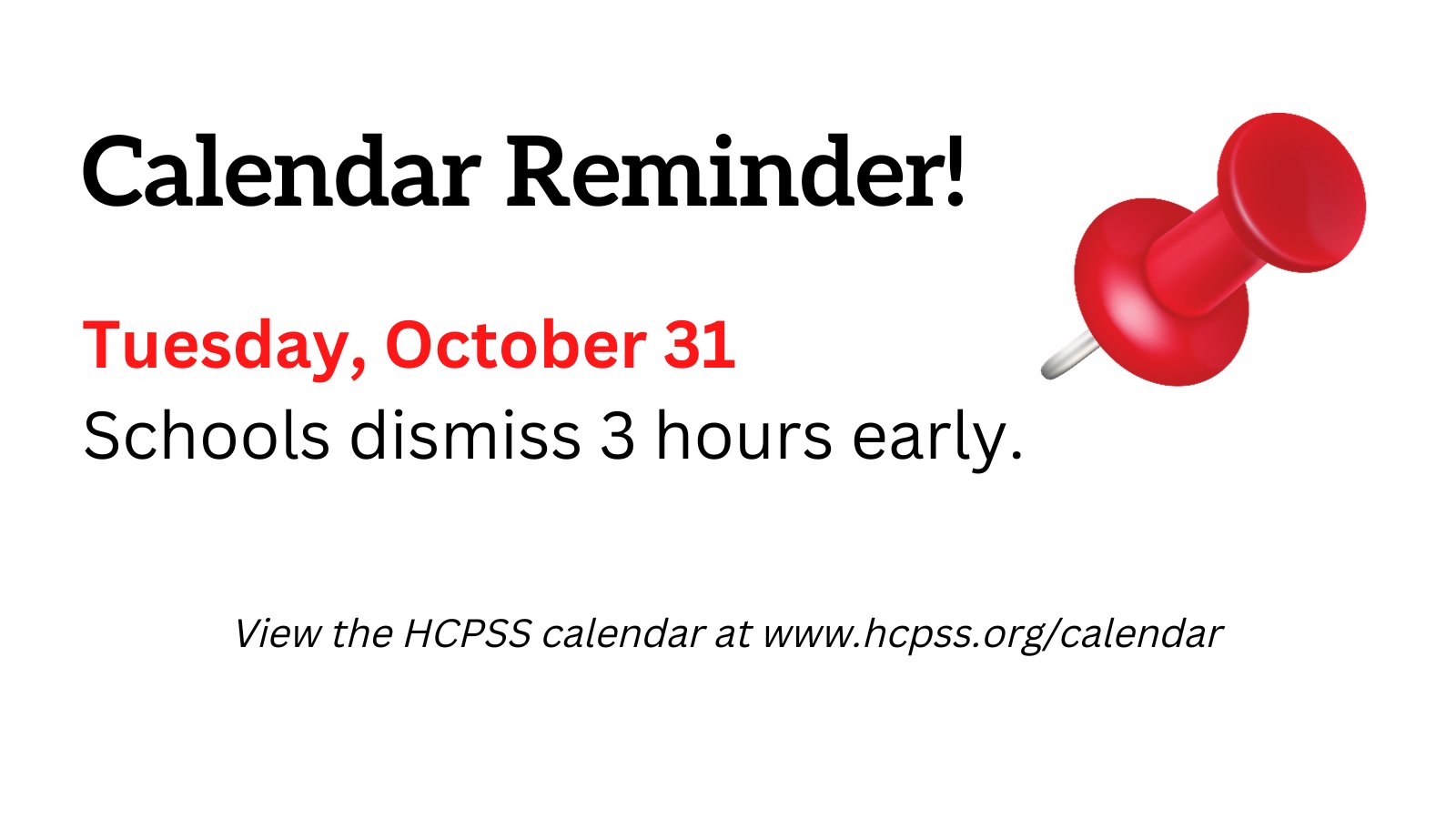 Calendar Reminder!

Tuesday, October 31
Schools dismiss 3 hours early.

View the HCPSS calendar at www.hcpss.org/calendar